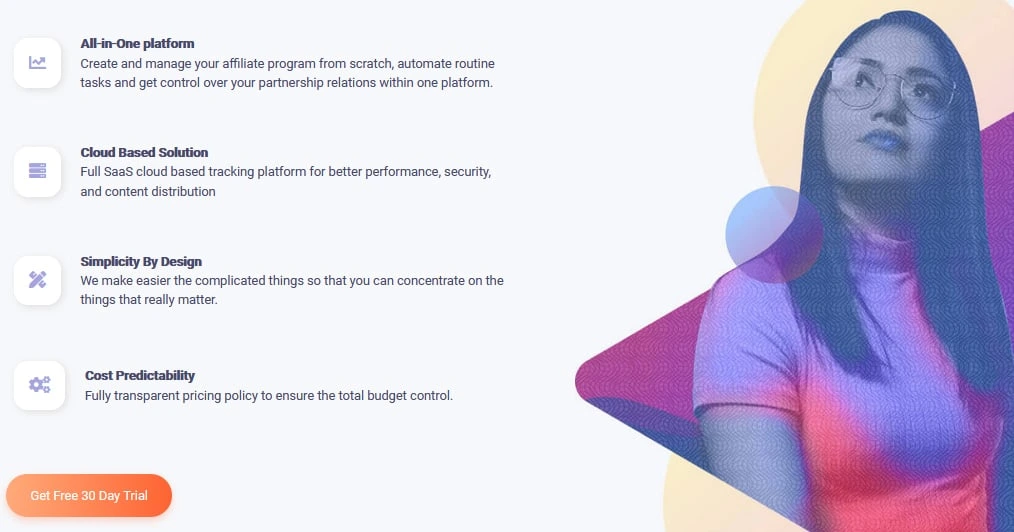 All-in-One platform
Create and manage your affiliate program from scratch, automate routine tasks and get control over your partnership relations within one platform.

Cloud Based Solution
Full SaaS cloud based tracking platform for better performance, security, and content distribution

Simplicity By Design
We make easier the complicated things so that you can concentrate on the things that really matter.

Cost Predictability
Fully transparent pricing policy to ensure the total budget control.

Get Free 30 Day Trial